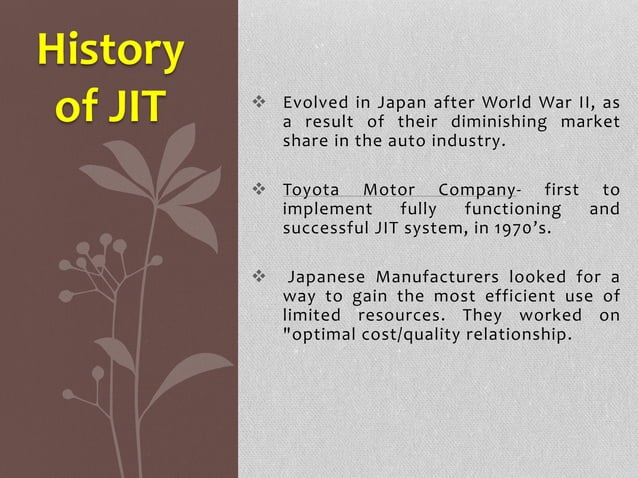 History of JIT

❖ Evolved in Japan after World War II, as a result of their diminishing market share in the auto industry.

❖ Toyota Motor Company- first to implement fully functioning and successful JIT system, in 1970's.

❖ Japanese Manufacturers looked for a way to gain the most efficient use of limited resources. They worked on "optimal cost/quality relationship.